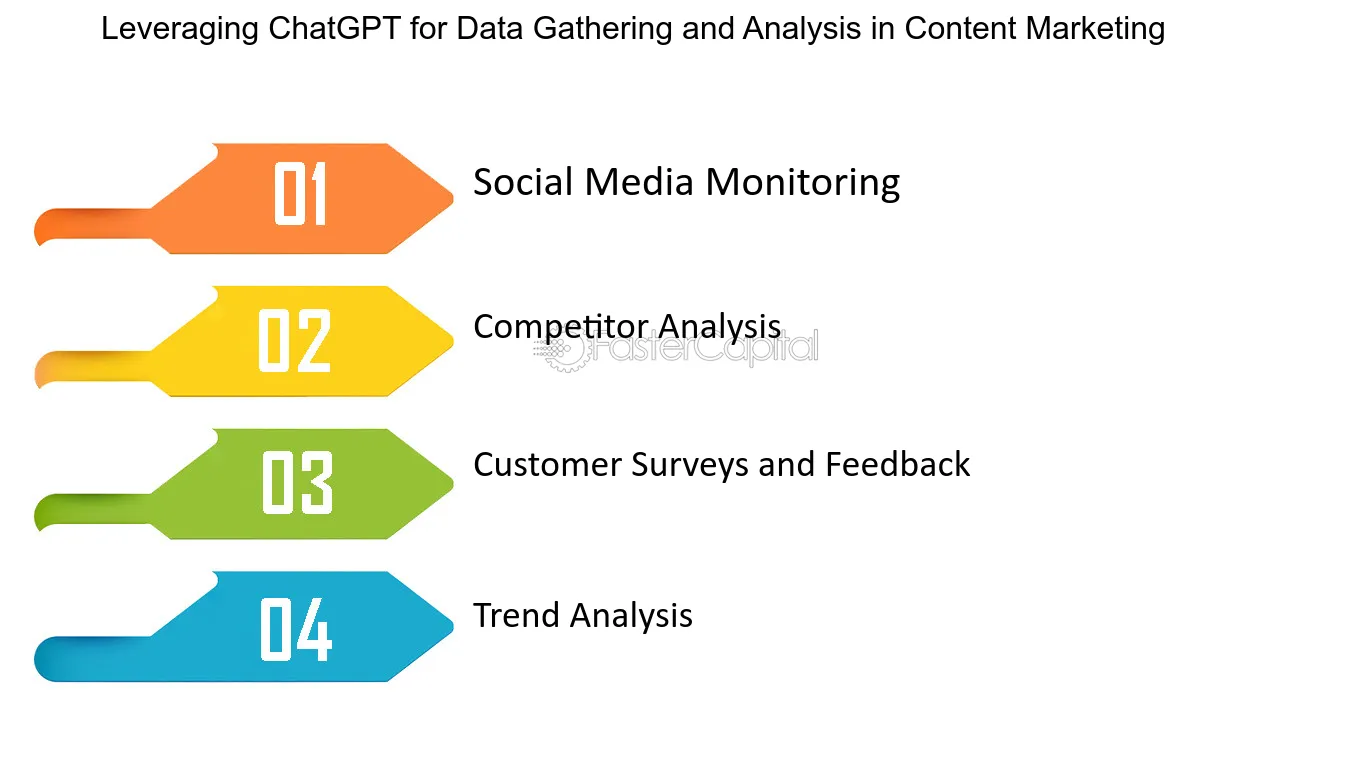 Leveraging ChatGPT for Data Gathering and Analysis in Content Marketing

01
Social Media Monitoring

02
Competitor Analysis

FasterCapital

03
Customer Surveys and Feedback

04
Trend Analysis